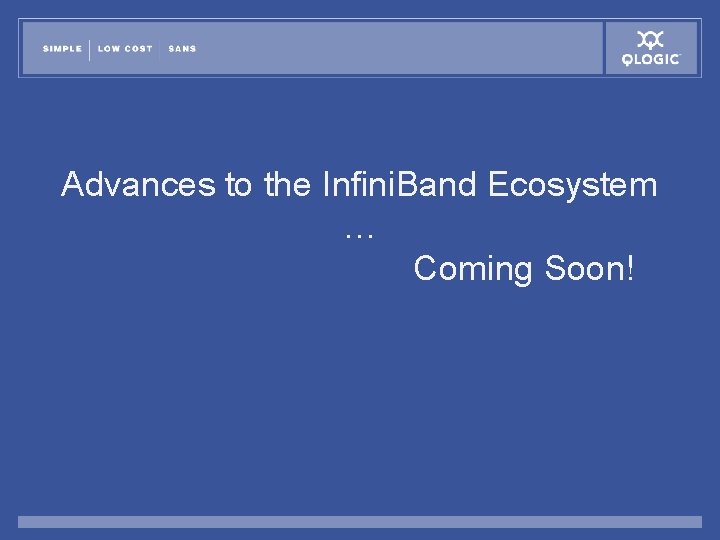 SIMPLE | LOW COST | SANS

QLOGIC

Advances to the InfiniBand Ecosystem
…
Coming Soon!